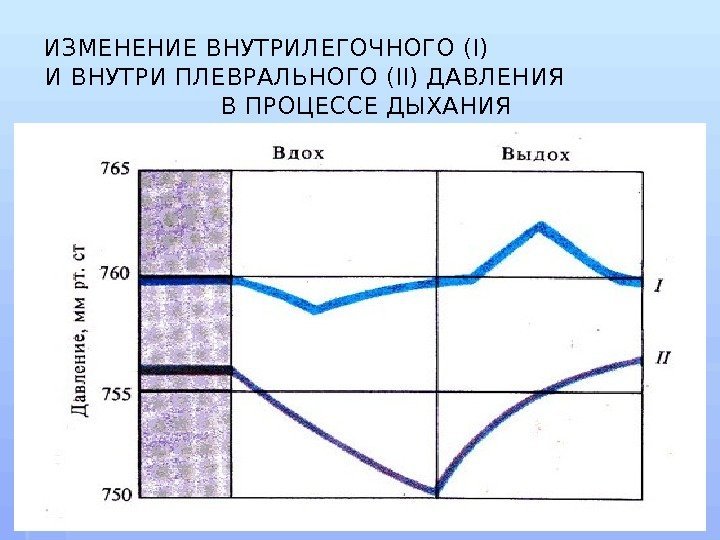 ИЗМЕНЕНИЕ ВНУТРИЛЕГОЧНОГО (I) И ВНУТРИ ПЛЕВРАЛЬНОГО (II) ДАВЛЕНИЯ В ПРОЦЕССЕ ДЫХАНИЯ

Вдох

Выдох

765

760

755

750

Давление, мм рт. ст

I

II